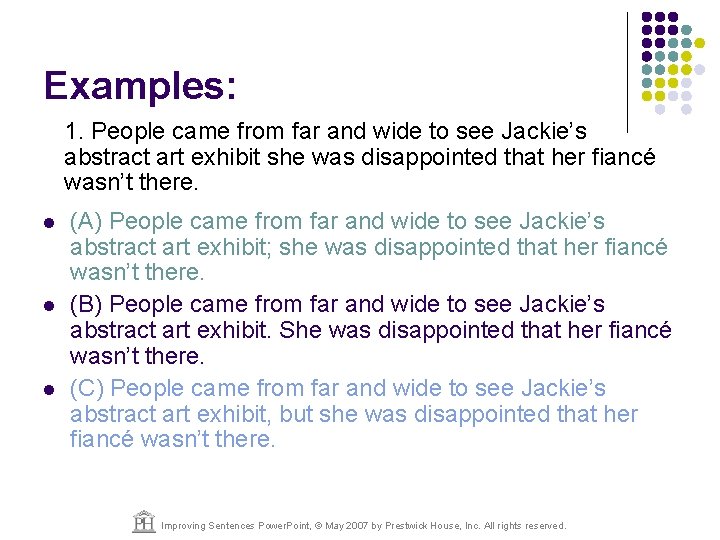 Examples:

1. People came from far and wide to see Jackie's abstract art exhibit she was disappointed that her fiancé wasn't there.

- (A) People came from far and wide to see Jackie's abstract art exhibit; she was disappointed that her fiancé wasn't there.
- (B) People came from far and wide to see Jackie's abstract art exhibit. She was disappointed that her fiancé wasn't there.
- (C) People came from far and wide to see Jackie's abstract art exhibit, but she was disappointed that her fiancé wasn't there.

PH Improving Sentences PowerPoint, © May 2007 by Prestwick House, Inc. All rights reserved.